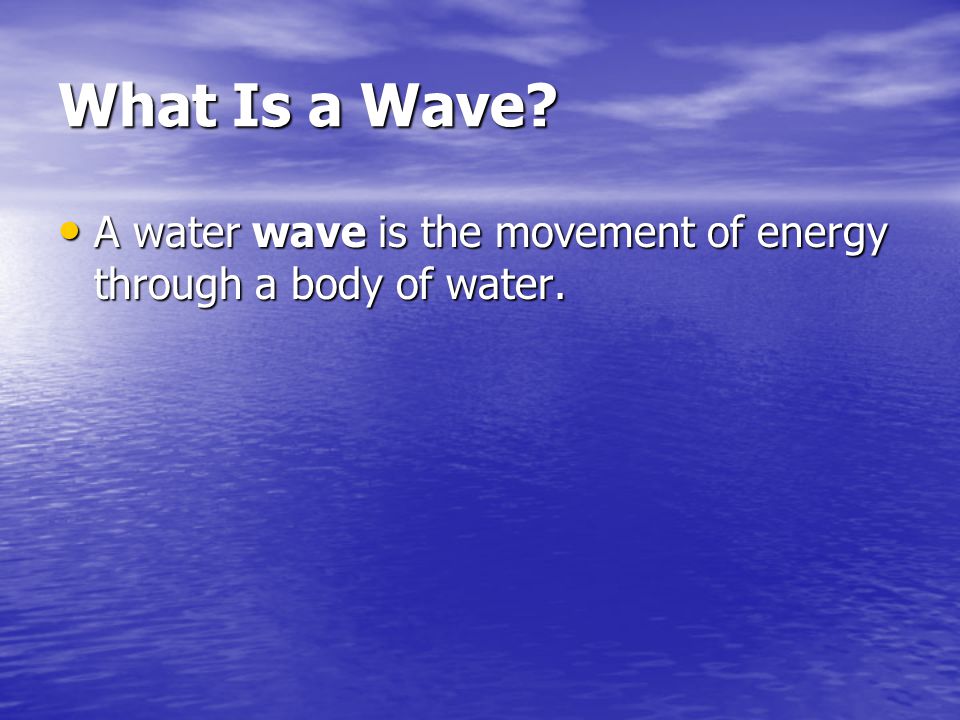 What Is a Wave?

• A water wave is the movement of energy through a body of water.